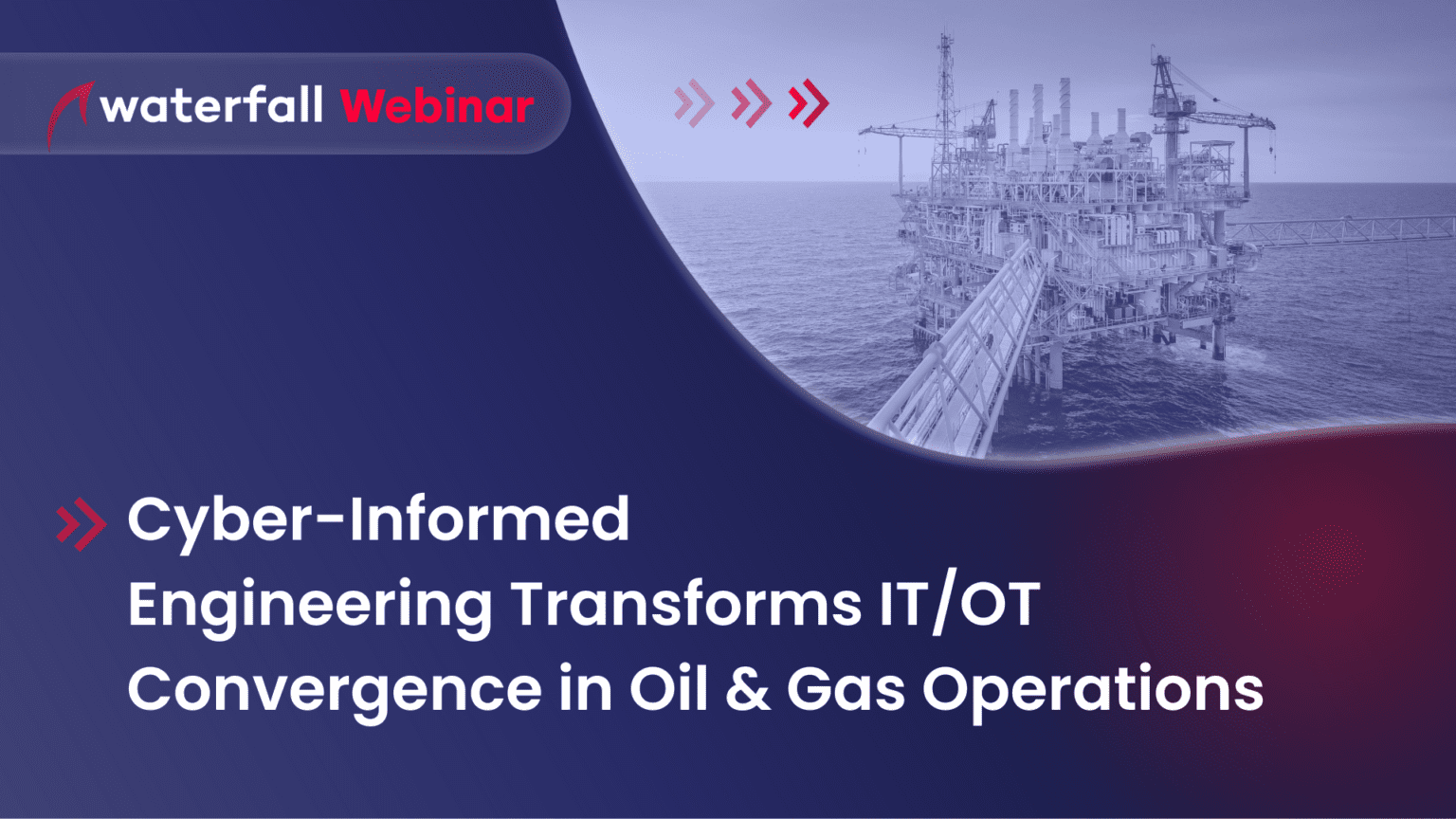 waterfall Webinar

Cyber-Informed Engineering Transforms IT/OT Convergence in Oil & Gas Operations